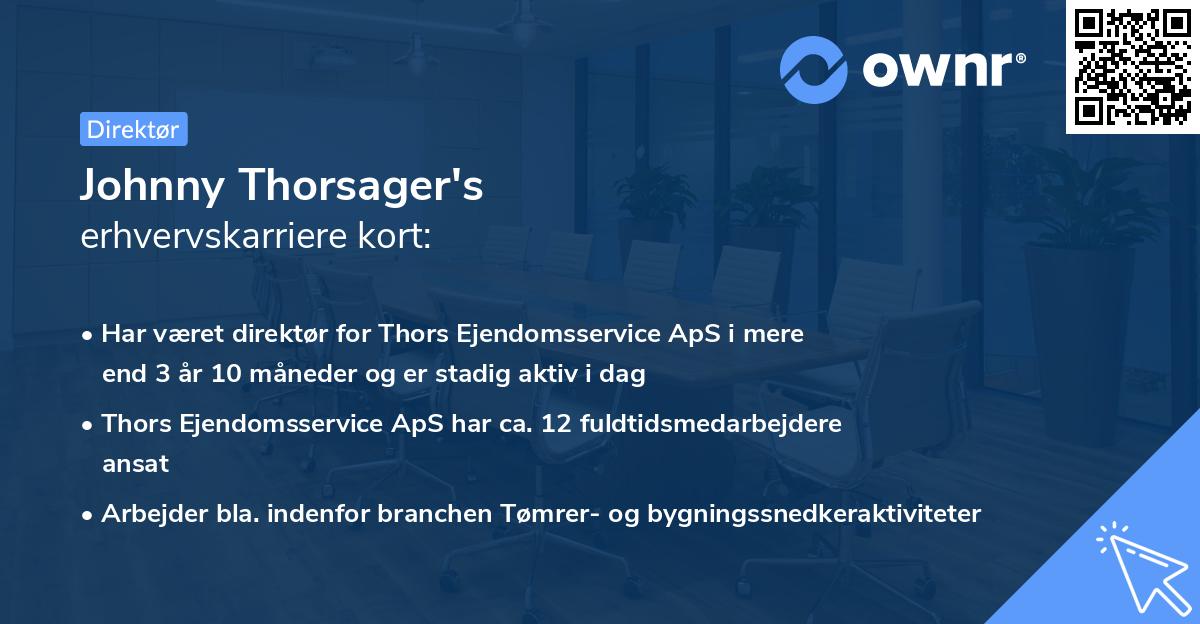 ownr®

Direktør

Johnny Thorsager's
erhvervskarriere kort:

• Har været direktør for Thors Ejendomsservice ApS i mere end 3 år 10 måneder og er stadig aktiv i dag

• Thors Ejendomsservice ApS har ca. 12 fuldtidsmedarbejdere ansat

• Arbejder bla. indenfor branchen Tømrer- og bygningssnedkeraktiviteter